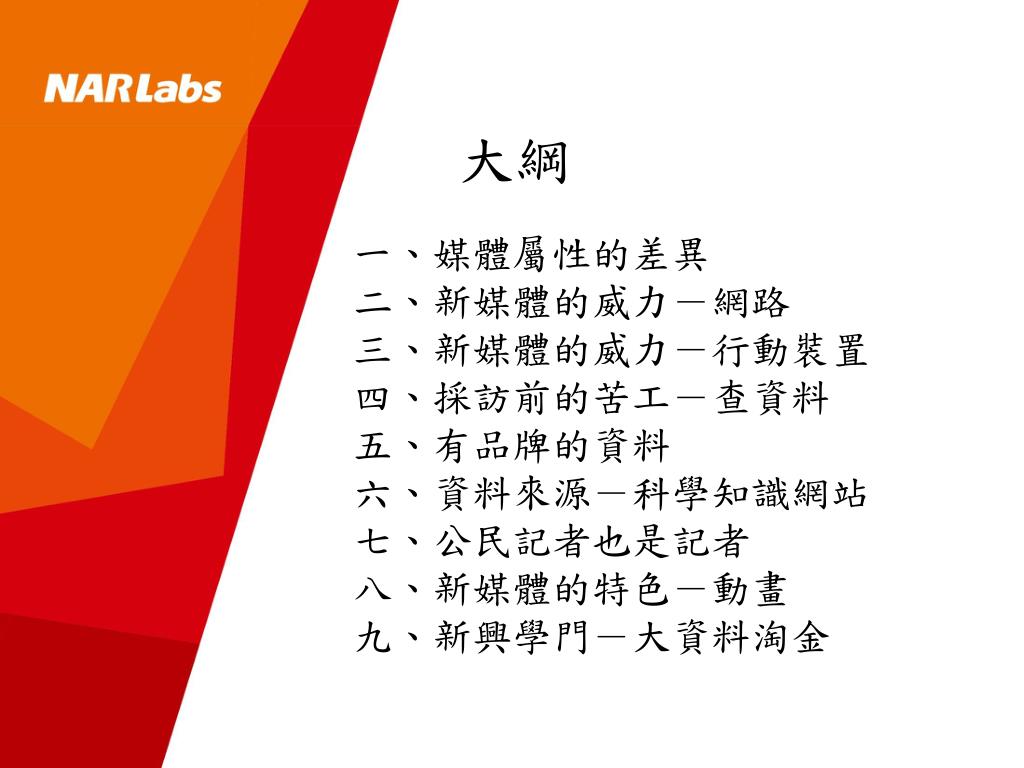 NARLabs

大綱

一、媒體屬性的差異
二、新媒體的威力－網路
三、新媒體的威力－行動裝置
四、採訪前的苦工－查資料
五、有品牌的資料
六、資料來源－科學知識網站
七、公民記者也是記者
八、新媒體的特色－動畫
九、新興學門－大資料淘金